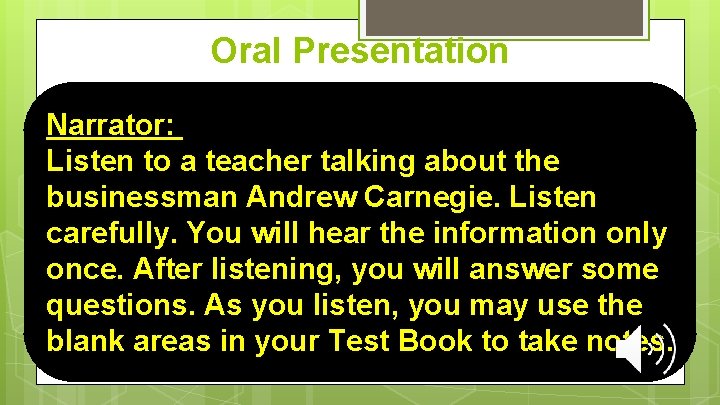 Oral Presentation

Narrator:
Listen to a teacher talking about the businessman Andrew Carnegie. Listen carefully. You will hear the information only once. After listening, you will answer some questions. As you listen, you may use the blank areas in your Test Book to take notes.